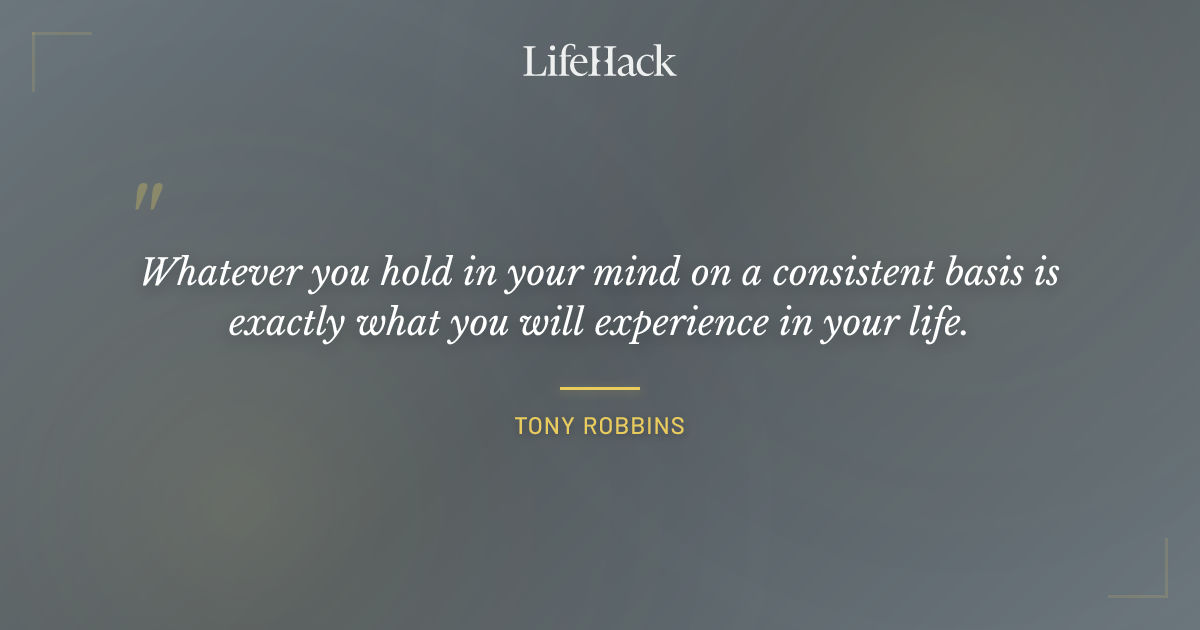 LifeHack

"

Whatever you hold in your mind on a consistent basis is exactly what you will experience in your life.

TONY ROBBINS